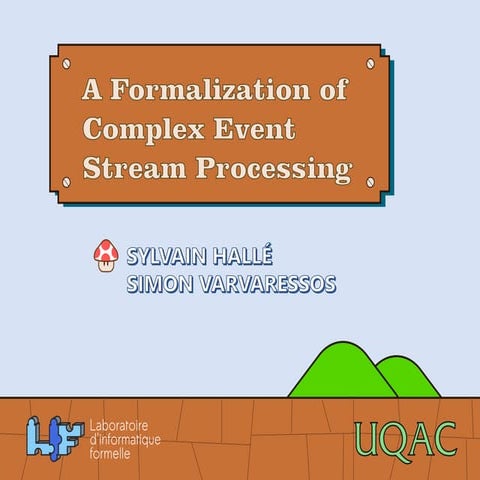 A Formalization of Complex Event Stream Processing

SYLVAIN HALLÉ
SIMON VARVARESSOS

LIF
Laboratoire d'informatique formelle

UQAC